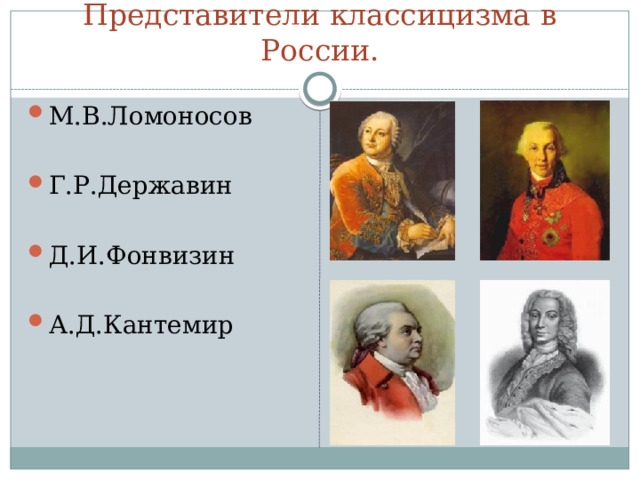 Представители классицизма в России.

М.В.Ломоносов

Г.Р.Державин

Д.И.Фонвизин

А.Д.Кантемир